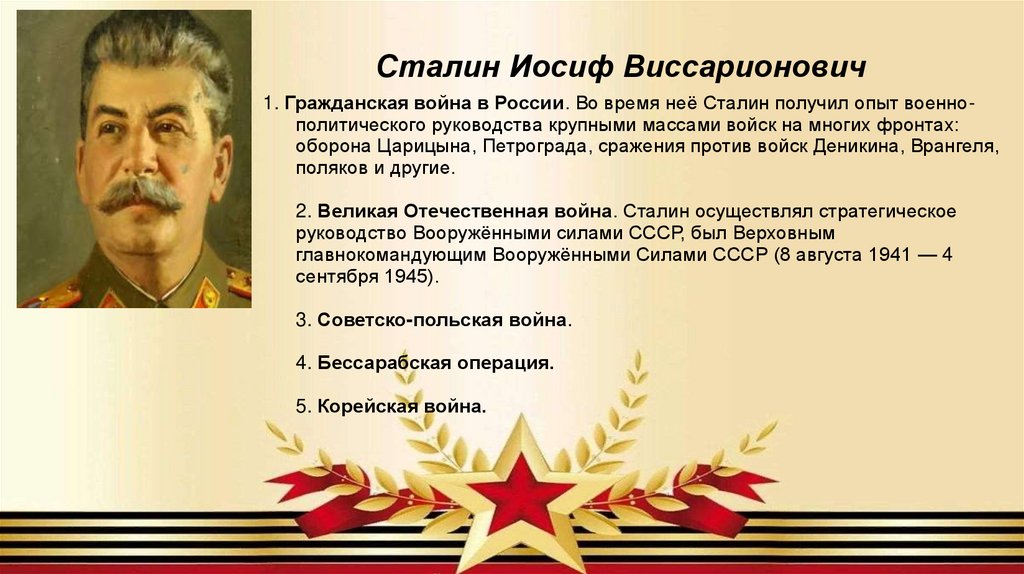 Сталин Иосиф Виссарионович

1. Гражданская война в России. Во время неё Сталин получил опыт военно-политического руководства крупными массами войск на многих фронтах: оборона Царицына, Петрограда, сражения против войск Деникина, Врангеля, поляков и другие.

2. Великая Отечественная война. Сталин осуществлял стратегическое руководство Вооружёнными силами СССР, был Верховным главнокомандующим Вооружёнными Силами СССР (8 августа 1941 — 4 сентября 1945).

3. Советско-польская война.

4. Бессарабская операция.

5. Корейская война.